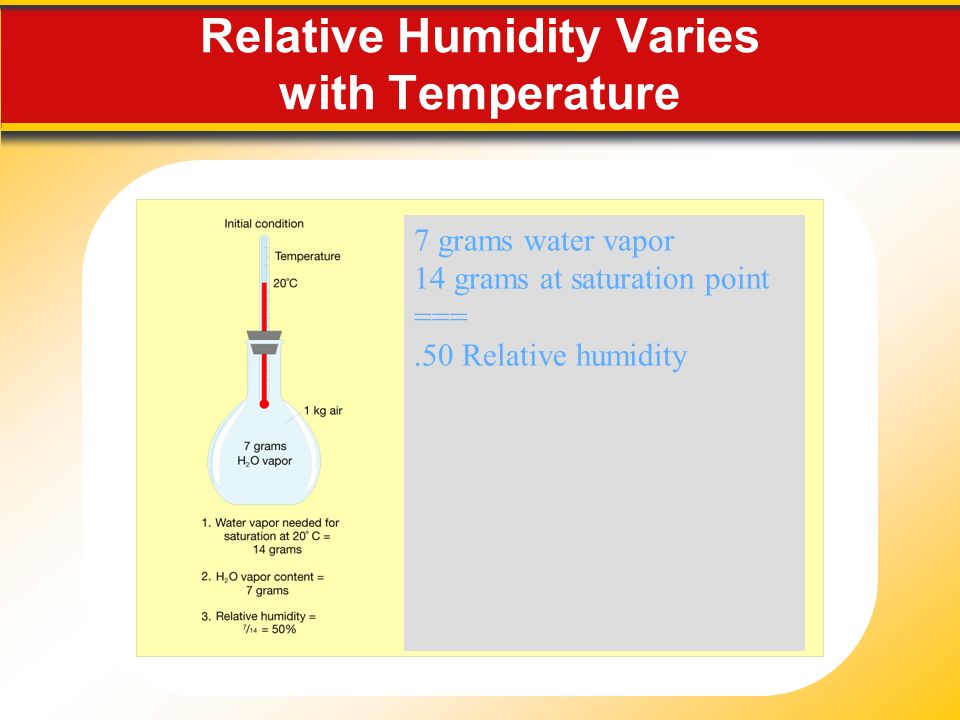 Relative Humidity Varies with Temperature

Initial condition

Temperature

20°C

1 kg air

7 grams $H_2O$ vapor

1. Water vapor needed for saturation at 20° C = 14 grams

2. $H_2O$ vapor content = 7 grams

3. Relative humidity = $\frac{7}{14}$ = 50%

7 grams water vapor
14 grams at saturation point
===
.50 Relative humidity